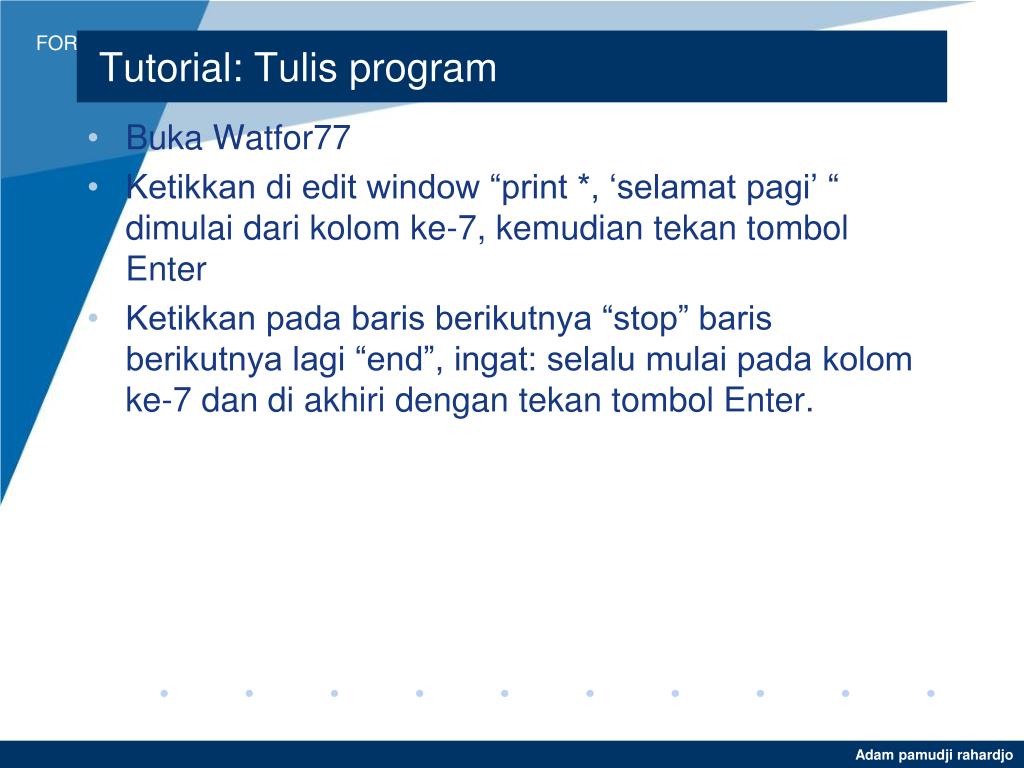 FOR

Tutorial: Tulis program

• Buka Watfor77
• Ketikkan di edit window “print *, ‘selamat pagi’ “ dimulai dari kolom ke-7, kemudian tekan tombol Enter
• Ketikkan pada baris berikutnya “stop” baris berikutnya lagi “end”, ingat: selalu mulai pada kolom ke-7 dan di akhiri dengan tekan tombol Enter.

Adam pamudji rahardjo